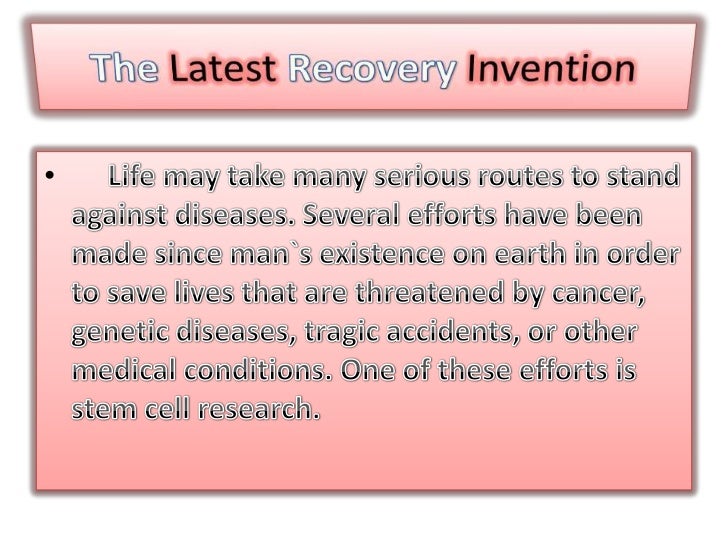 The Latest Recovery Invention

• Life may take many serious routes to stand against diseases. Several efforts have been made since man`s existence on earth in order to save lives that are threatened by cancer, genetic diseases, tragic accidents, or other medical conditions. One of these efforts is stem cell research.